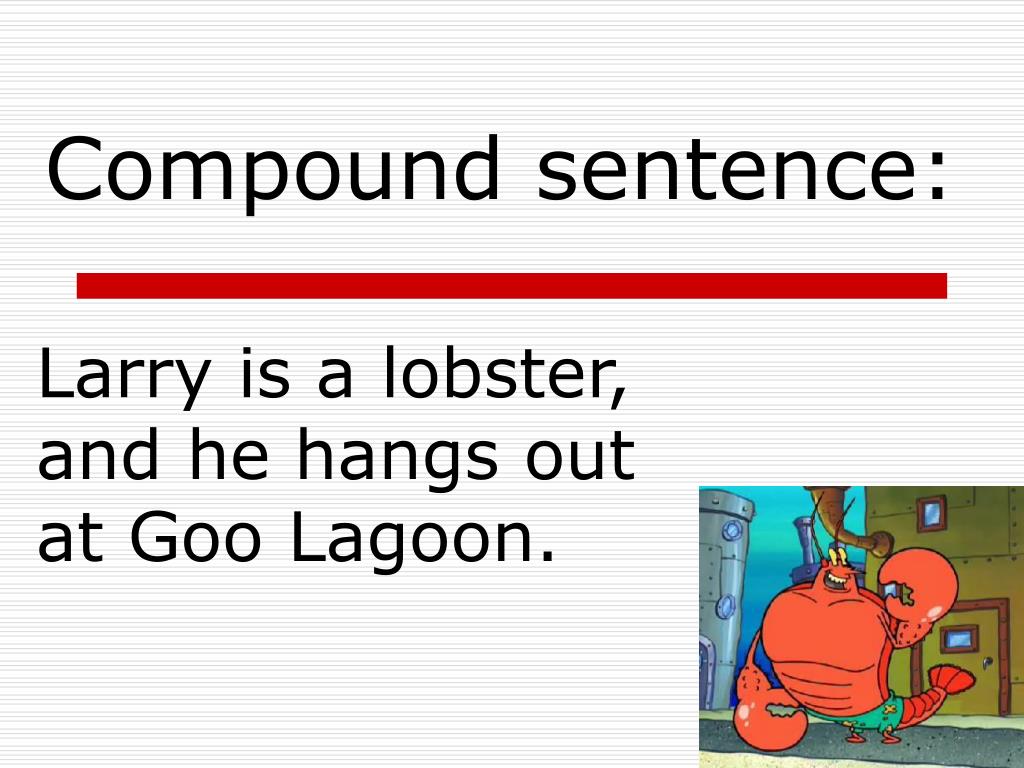 Compound sentence:

Larry is a lobster, and he hangs out at Goo Lagoon.